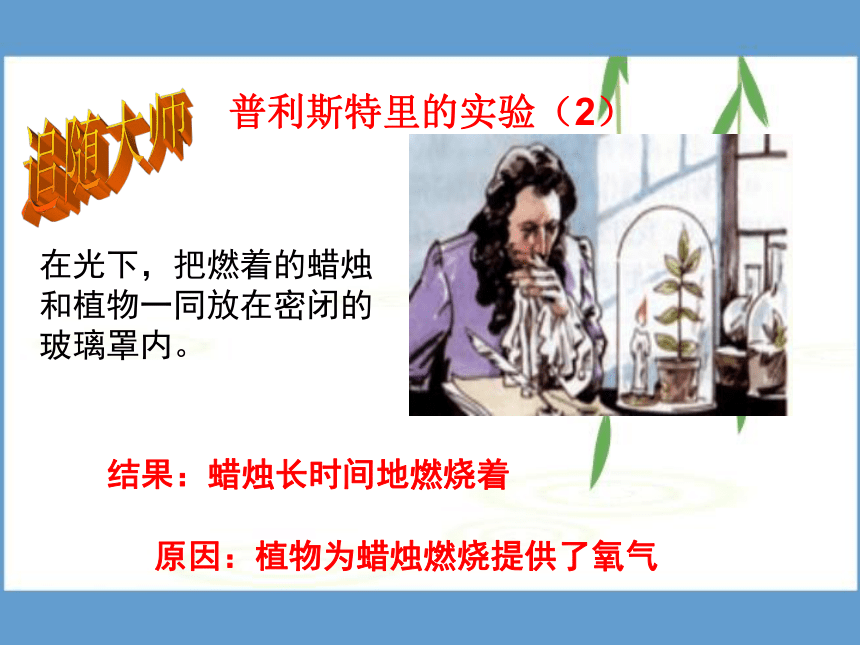 追随大师

普利斯特里的实验（2）

在光下，把燃着的蜡烛和植物一同放在密闭的玻璃罩内。

结果：蜡烛长时间地燃烧着

原因：植物为蜡烛燃烧提供了氧气